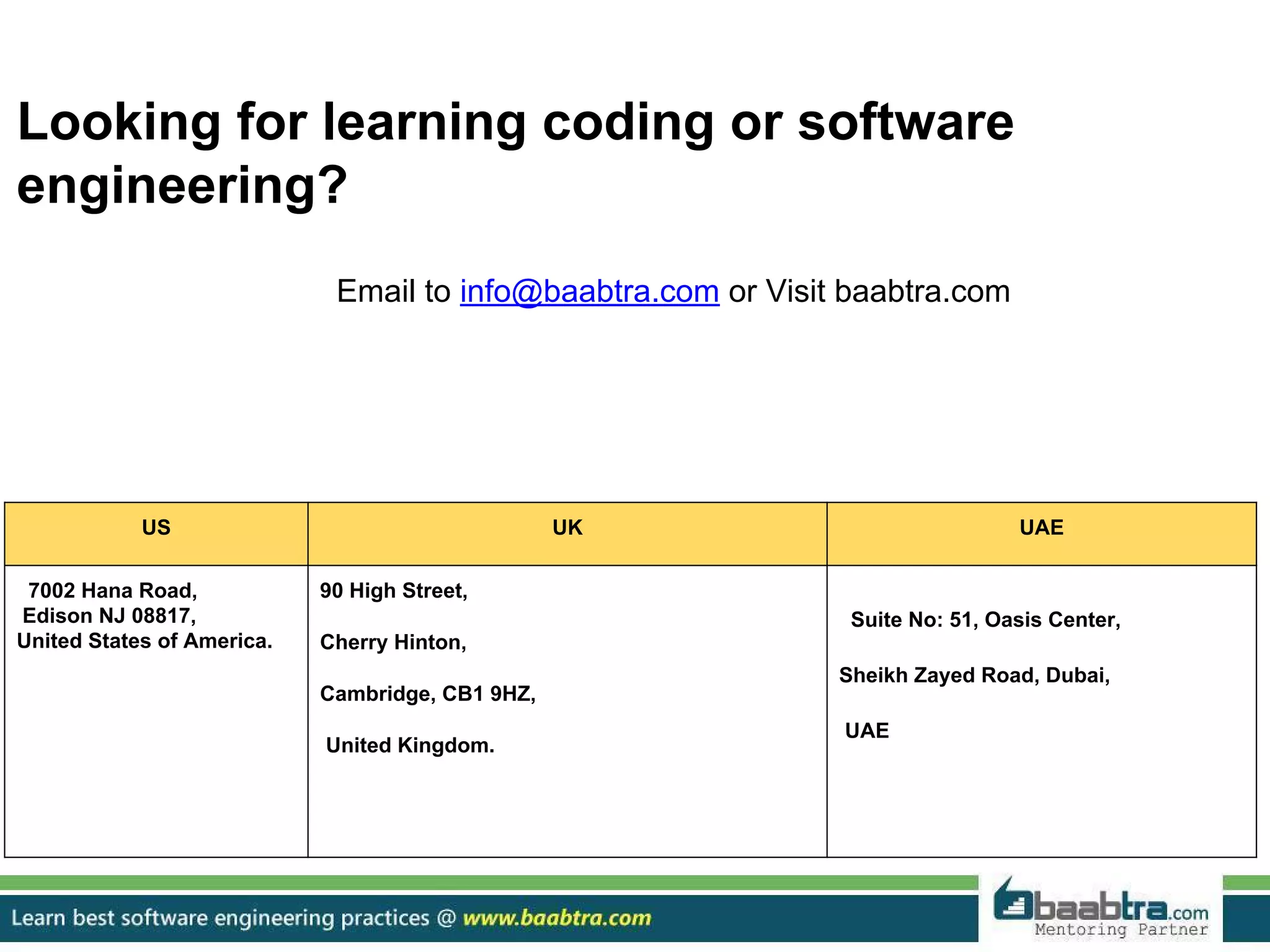 Looking for learning coding or software engineering?

Email to info@baabtra.com or Visit baabtra.com

| US | UK | UAE |
|---|---|---|
| 7002 Hana Road, Edison NJ 08817, United States of America. | 90 High Street, Cherry Hinton, Cambridge, CB1 9HZ, United Kingdom. | Suite No: 51, Oasis Center, Sheikh Zayed Road, Dubai, UAE |

Learn best software engineering practices @ www.baabtra.com

baabtra.com Mentoring Partner